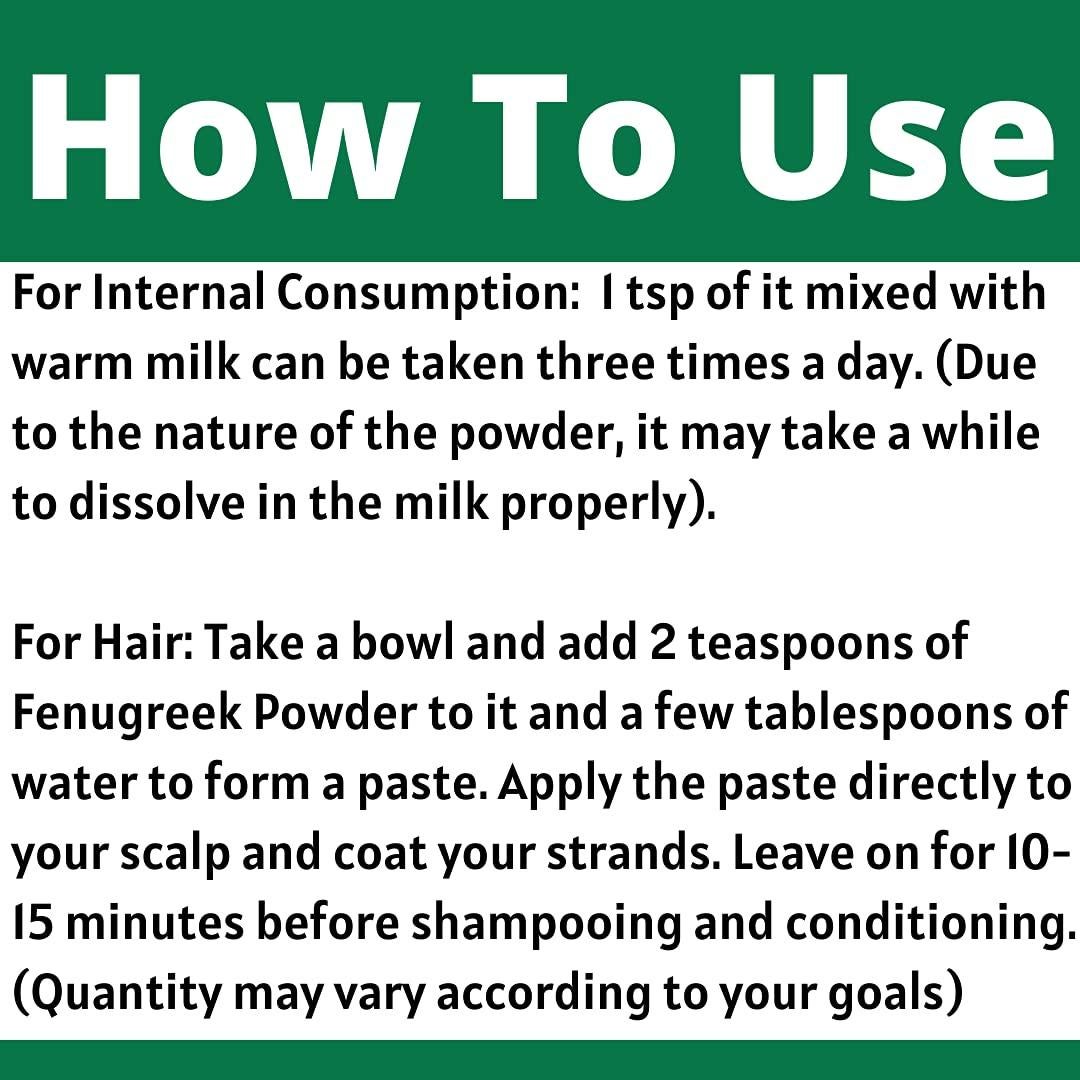 How To Use

For Internal Consumption: 1 tsp of it mixed with warm milk can be taken three times a day. (Due to the nature of the powder, it may take a while to dissolve in the milk properly).

For Hair: Take a bowl and add 2 teaspoons of Fenugreek Powder to it and a few tablespoons of water to form a paste. Apply the paste directly to your scalp and coat your strands. Leave on for 10-15 minutes before shampooing and conditioning. (Quantity may vary according to your goals)